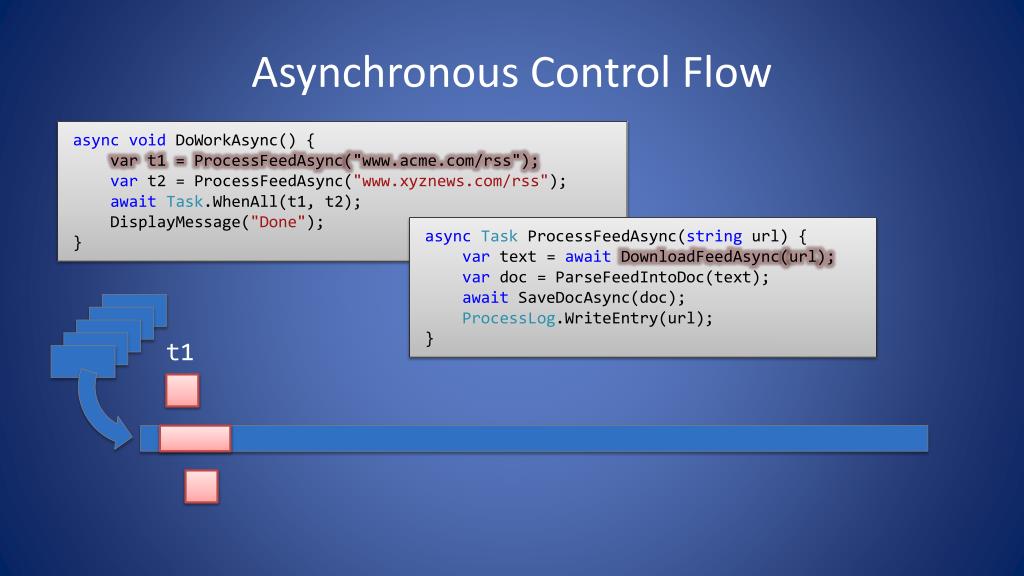 Asynchronous Control Flow

async void DoWorkAsync() {
    var t1 = ProcessFeedAsync("www.acme.com/rss");
    var t2 = ProcessFeedAsync("www.xyznews.com/rss");
    await Task.WhenAll(t1, t2);
    DisplayMessage("Done");
}

async Task ProcessFeedAsync(string url) {
    var text = await DownloadFeedAsync(url);
    var doc = ParseFeedIntoDoc(text);
    await SaveDocAsync(doc);
    ProcessLog.WriteEntry(url);
}

t1